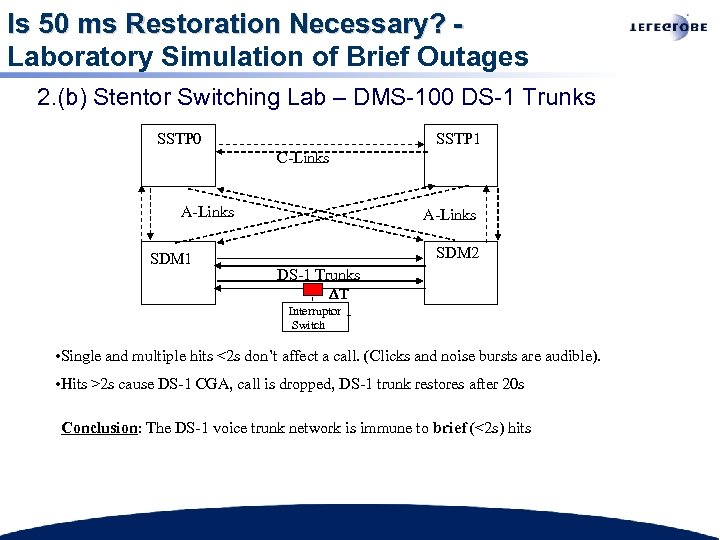 Is 50 ms Restoration Necessary? - Laboratory Simulation of Brief Outages

TELEGLOBE

2.(b) Stentor Switching Lab – DMS-100 DS-1 Trunks

SSTP0

SSTP1

C-Links

A-Links

A-Links

SDM1

SDM2

DS-1 Trunks

ΔT

Interruptor Switch

•Single and multiple hits <2s don't affect a call. (Clicks and noise bursts are audible).

•Hits >2s cause DS-1 CGA, call is dropped, DS-1 trunk restores after 20s

Conclusion: The DS-1 voice trunk network is immune to brief (<2s) hits